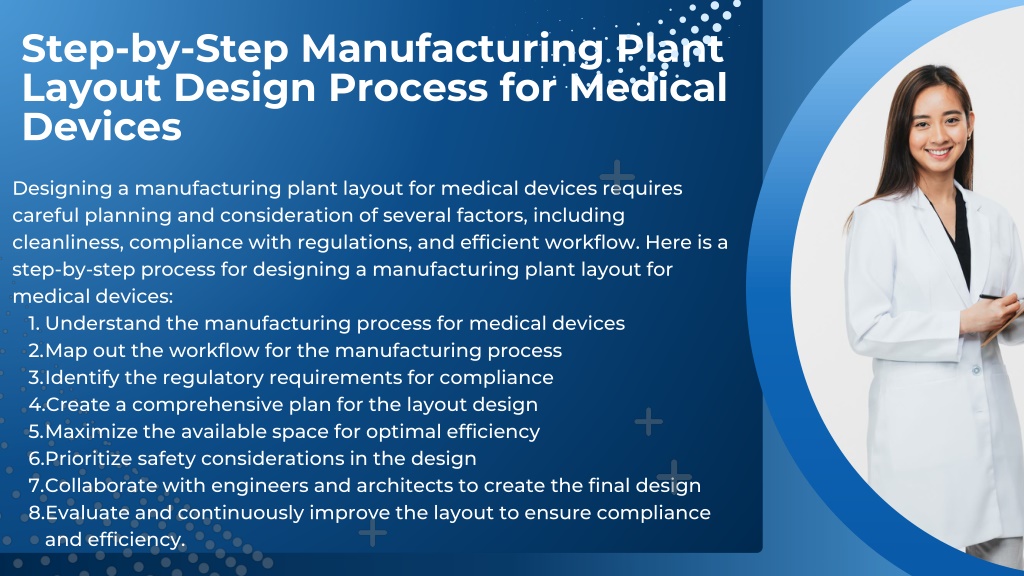 Step-by-Step Manufacturing Plant Layout Design Process for Medical Devices

Designing a manufacturing plant layout for medical devices requires careful planning and consideration of several factors, including cleanliness, compliance with regulations, and efficient workflow. Here is a step-by-step process for designing a manufacturing plant layout for medical devices:

1. Understand the manufacturing process for medical devices
2.Map out the workflow for the manufacturing process
3.Identify the regulatory requirements for compliance
4.Create a comprehensive plan for the layout design
5.Maximize the available space for optimal efficiency
6.Prioritize safety considerations in the design
7.Collaborate with engineers and architects to create the final design
8.Evaluate and continuously improve the layout to ensure compliance and efficiency.